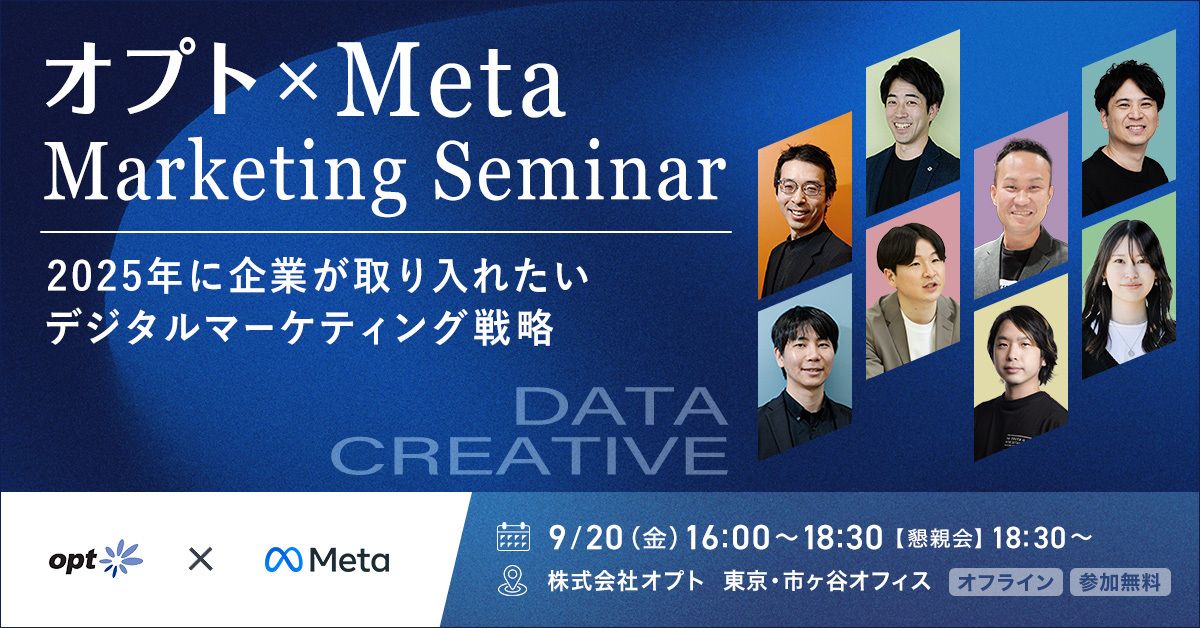 オプト×Meta
Marketing Seminar

2025年に企業が取り入れたい
デジタルマーケティング戦略

DATA
CREATIVE

opt × Meta

9/20（金）16:00～18:30【懇親会】18:30～
株式会社オプト 東京・市ヶ谷オフィス オフライン 参加無料